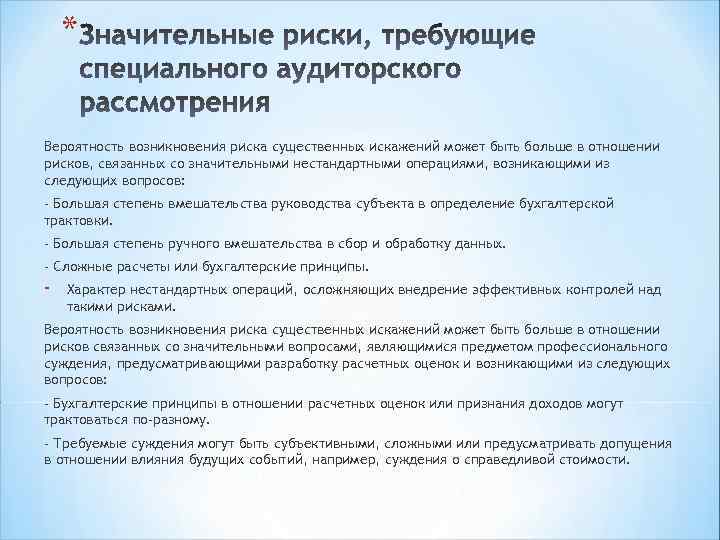 *Значительные риски, требующие специального аудиторского рассмотрения

Вероятность возникновения риска существенных искажений может быть больше в отношении рисков, связанных со значительными нестандартными операциями, возникающими из следующих вопросов:

- Большая степень вмешательства руководства субъекта в определение бухгалтерской трактовки.

- Большая степень ручного вмешательства в сбор и обработку данных.

- Сложные расчеты или бухгалтерские принципы.

- Характер нестандартных операций, осложняющих внедрение эффективных контролей над такими рисками.

Вероятность возникновения риска существенных искажений может быть больше в отношении рисков связанных со значительными вопросами, являющимися предметом профессионального суждения, предусматривающими разработку расчетных оценок и возникающими из следующих вопросов:

- Бухгалтерские принципы в отношении расчетных оценок или признания доходов могут трактоваться по-разному.

- Требуемые суждения могут быть субъективными, сложными или предусматривать допущения в отношении влияния будущих событий, например, суждения о справедливой стоимости.